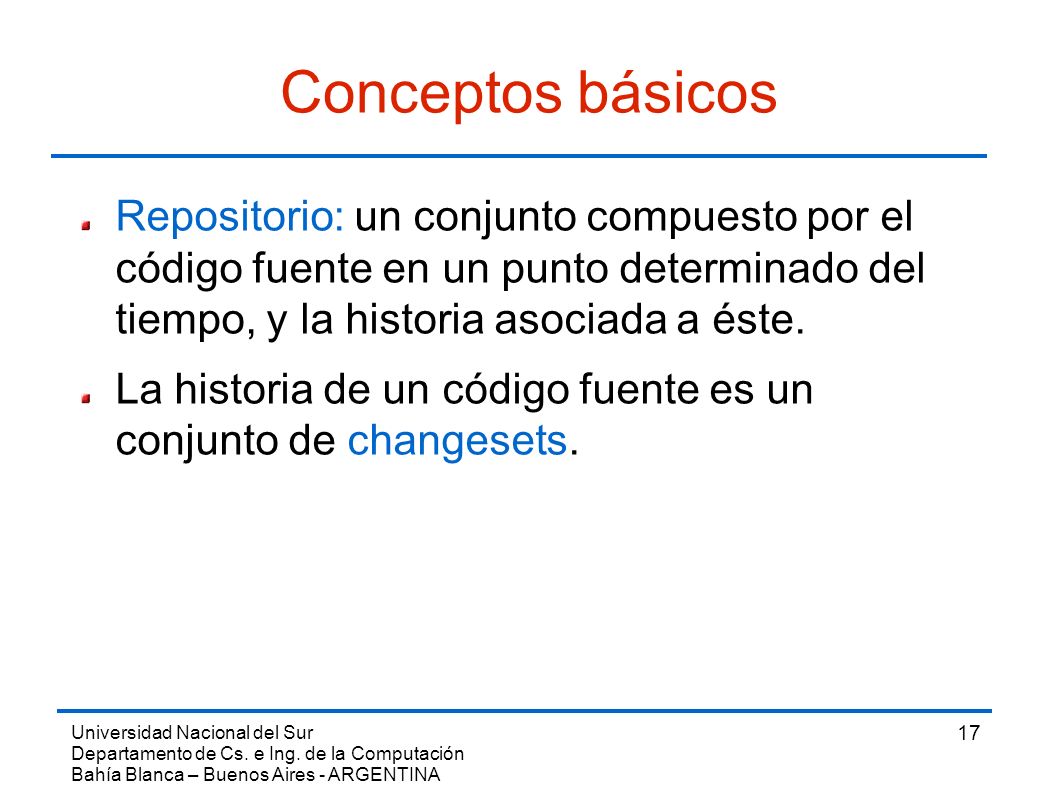 Conceptos básicos

Repositorio: un conjunto compuesto por el código fuente en un punto determinado del tiempo, y la historia asociada a éste.

La historia de un código fuente es un conjunto de changesets.

Universidad Nacional del Sur
Departamento de Cs. e Ing. de la Computación
Bahía Blanca – Buenos Aires - ARGENTINA

17